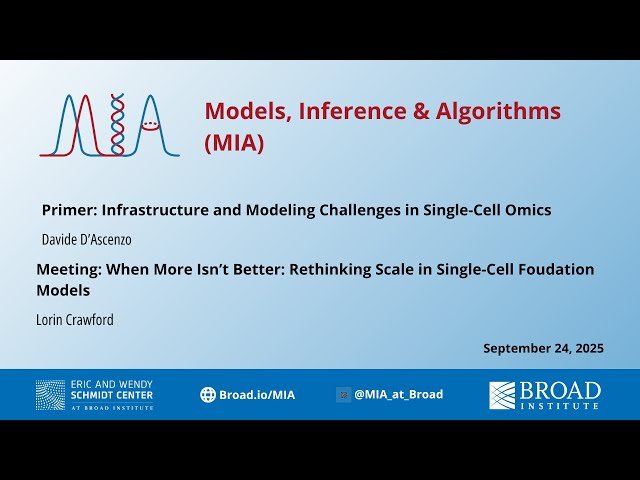 MIA

Models, Inference & Algorithms (MIA)

Primer: Infrastructure and Modeling Challenges in Single-Cell Omics

Davide D'Ascenzo

Meeting: When More Isn't Better: Rethinking Scale in Single-Cell Foudation Models

Lorin Crawford

September 24, 2025

ERIC AND WENDY SCHMIDT CENTER AT BROAD INSTITUTE

Broad.io/MIA

@MIA_at_Broad

BROAD INSTITUTE